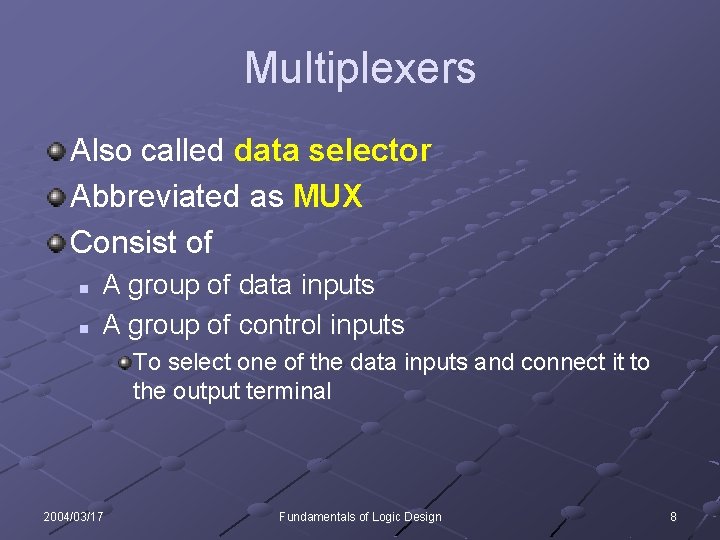 Multiplexers

Also called data selector

Abbreviated as MUX

Consist of

A group of data inputs

A group of control inputs

To select one of the data inputs and connect it to the output terminal

2004/03/17

Fundamentals of Logic Design

8